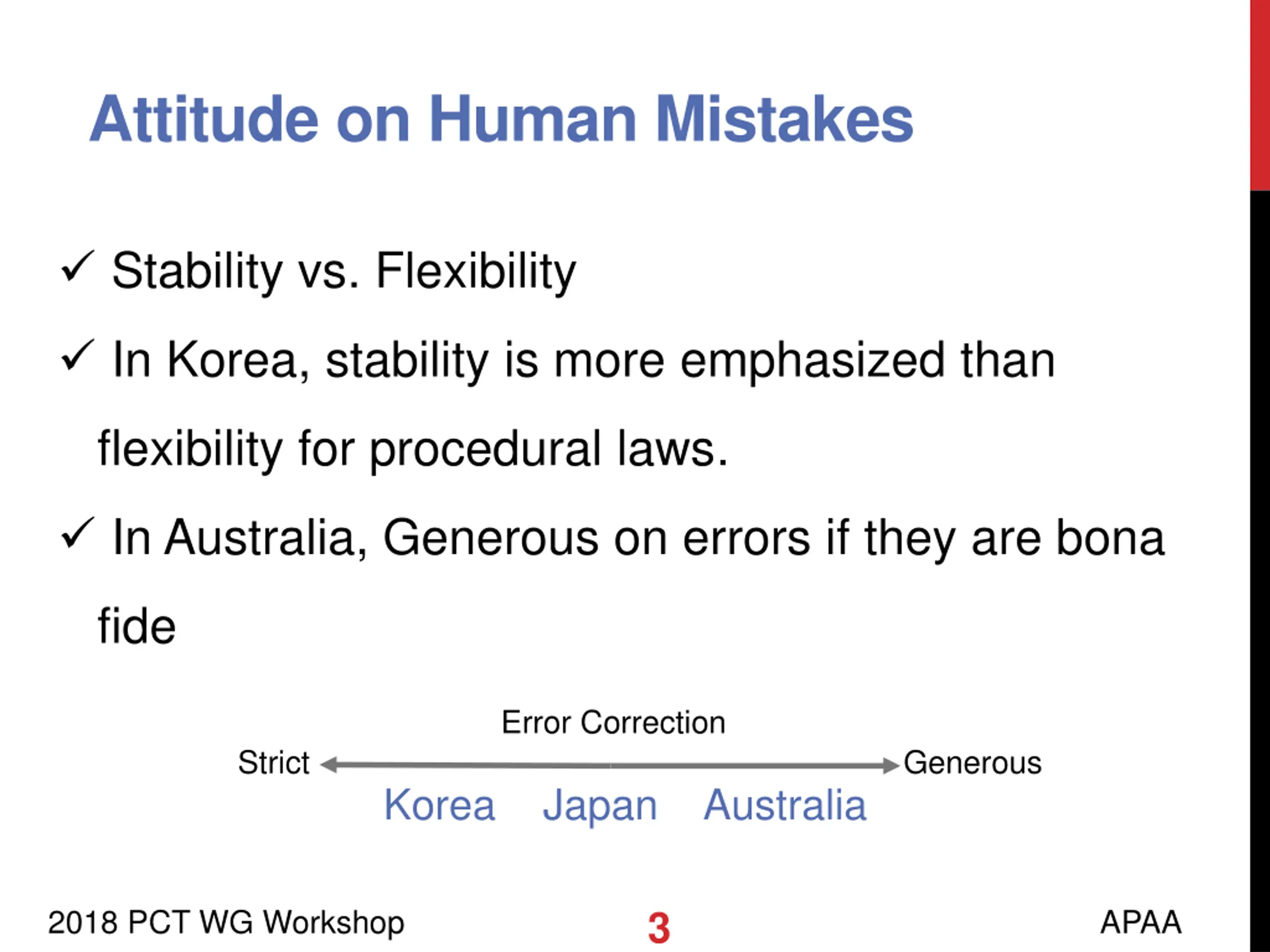 Attitude on Human Mistakes

✓ Stability vs. Flexibility

✓ In Korea, stability is more emphasized than flexibility for procedural laws.

✓ In Australia, Generous on errors if they are bona fide

Error Correction

Strict Generous

Korea Japan Australia

2018 PCT WG Workshop

3

APAA